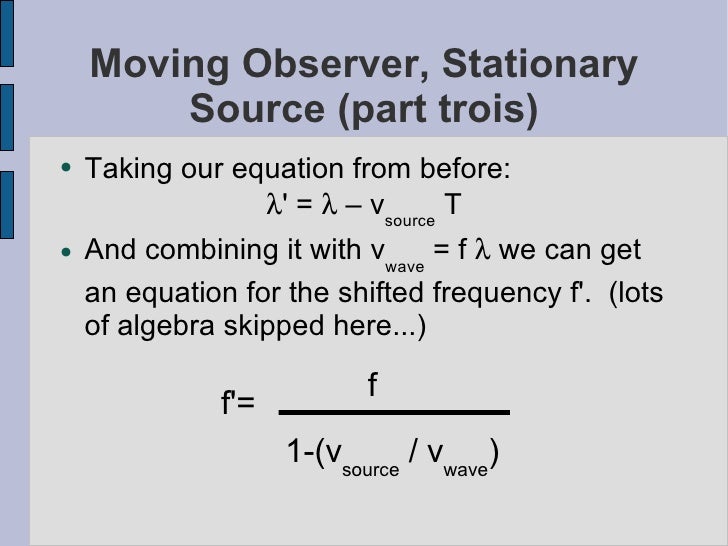 Moving Observer, Stationary Source (part trois)

• Taking our equation from before:
$\lambda' = \lambda - v_{source} T$

• And combining it with $v_{wave} = f \lambda$ we can get an equation for the shifted frequency f'. (lots of algebra skipped here...)

$f' = \frac{f}{1-(v_{source} / v_{wave})}$